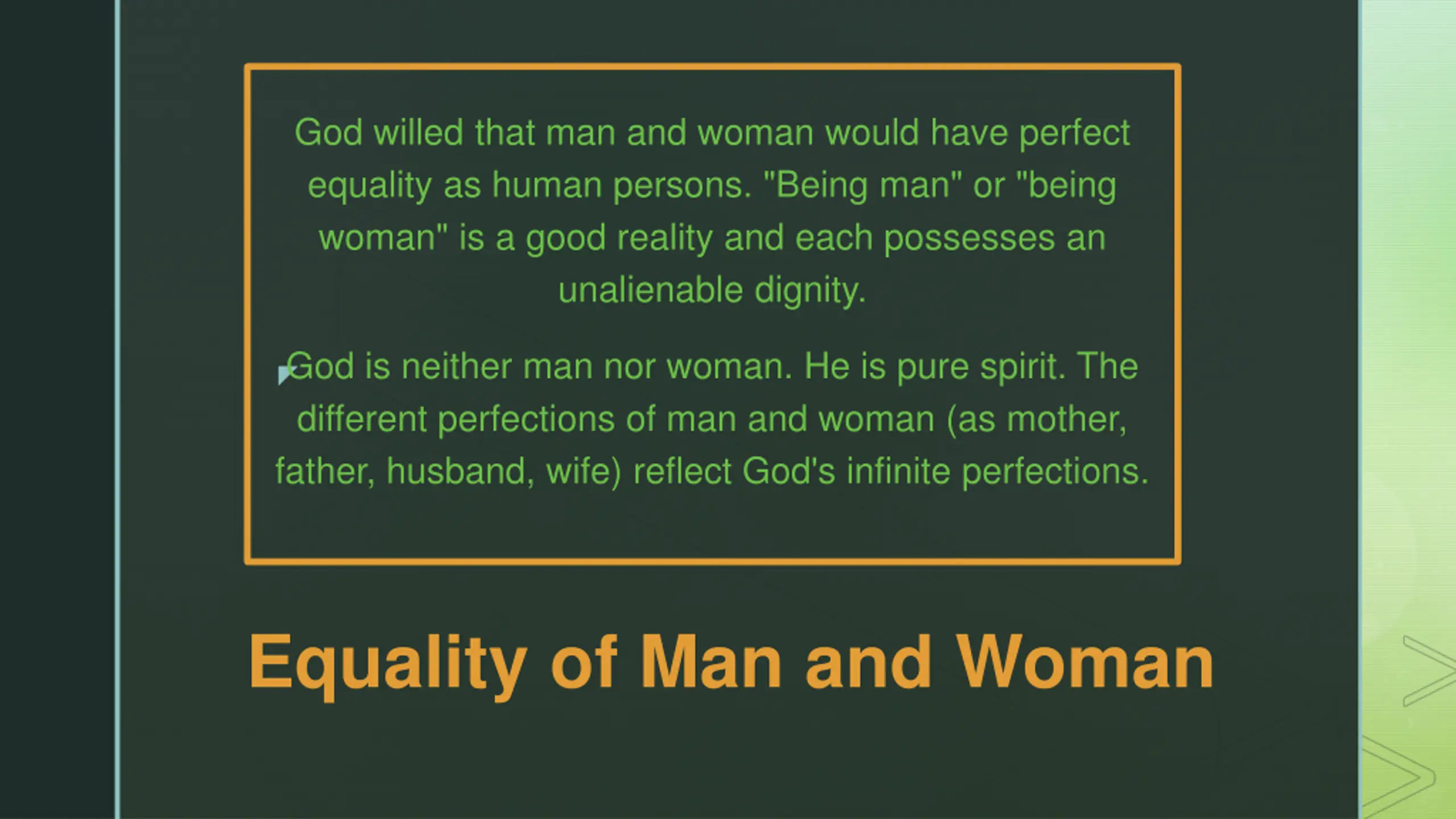 God willed that man and woman would have perfect equality as human persons. "Being man" or "being woman" is a good reality and each possesses an unalienable dignity.

God is neither man nor woman. He is pure spirit. The different perfections of man and woman (as mother, father, husband, wife) reflect God's infinite perfections.

Equality of Man and Woman